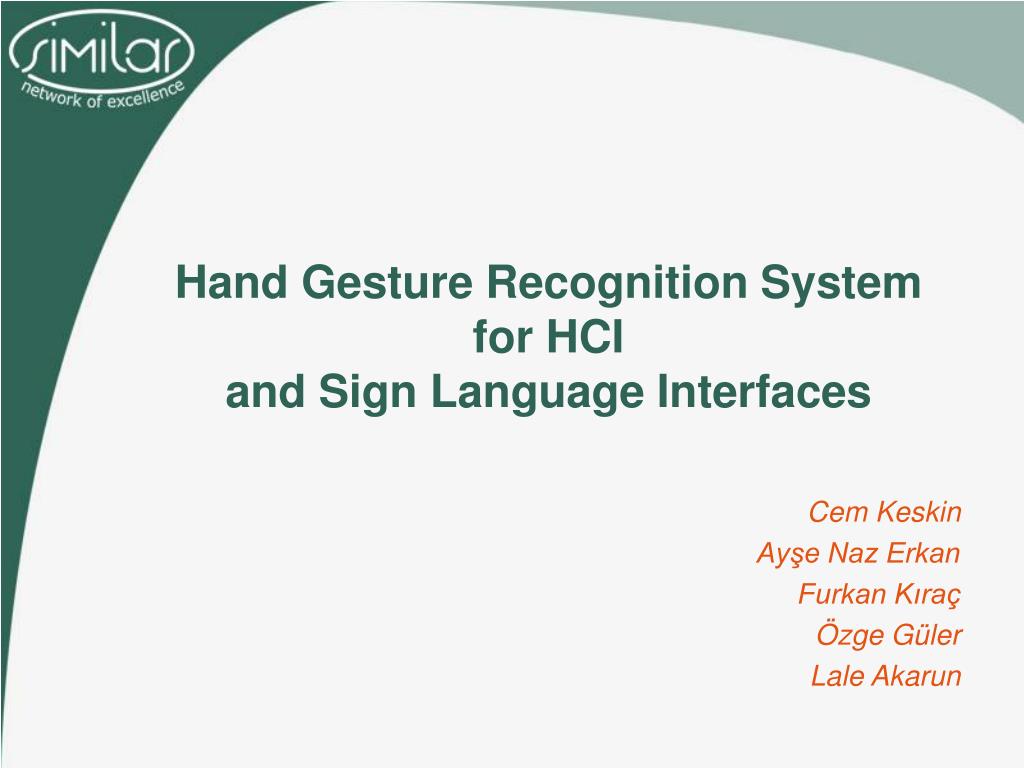 similar
network of excellence

Hand Gesture Recognition System for HCI and Sign Language Interfaces

Cem Keskin
Ayşe Naz Erkan
Furkan Kıraç
Özge Güler
Lale Akarun